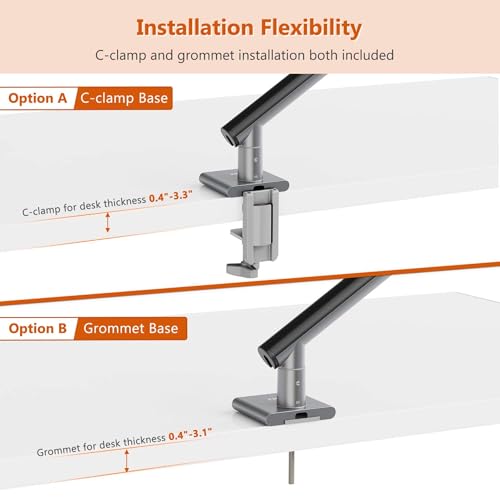 Installation Flexibility

C-clamp and grommet installation both included

Option A C-clamp Base

C-clamp for desk thickness 0.4"-3.3"

Option B Grommet Base

Grommet for desk thickness 0.4"-3.1"